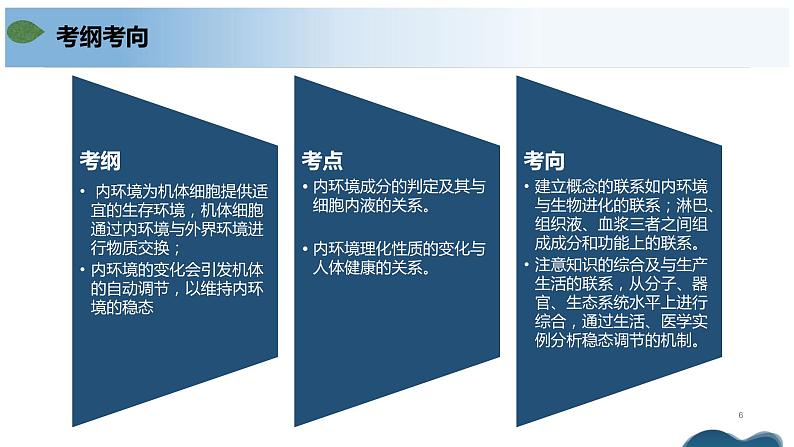 考纲考向

考纲

• 内环境为机体细胞提供适宜的生存环境，机体细胞通过内环境与外界环境进行物质交换；
• 内环境的变化会引发机体的自动调节，以维持内环境的稳态

考点

• 内环境成分的判定及其与细胞内液的关系。
• 内环境理化性质的变化与人体健康的关系。

考向

• 建立概念的联系如内环境与生物进化的联系；淋巴、组织液、血浆三者之间组成成分和功能上的联系。
• 注意知识的综合及与生产生活的联系，从分子、器官、生态系统水平上进行综合，通过生活、医学实例分析稳态调节的机制。

6